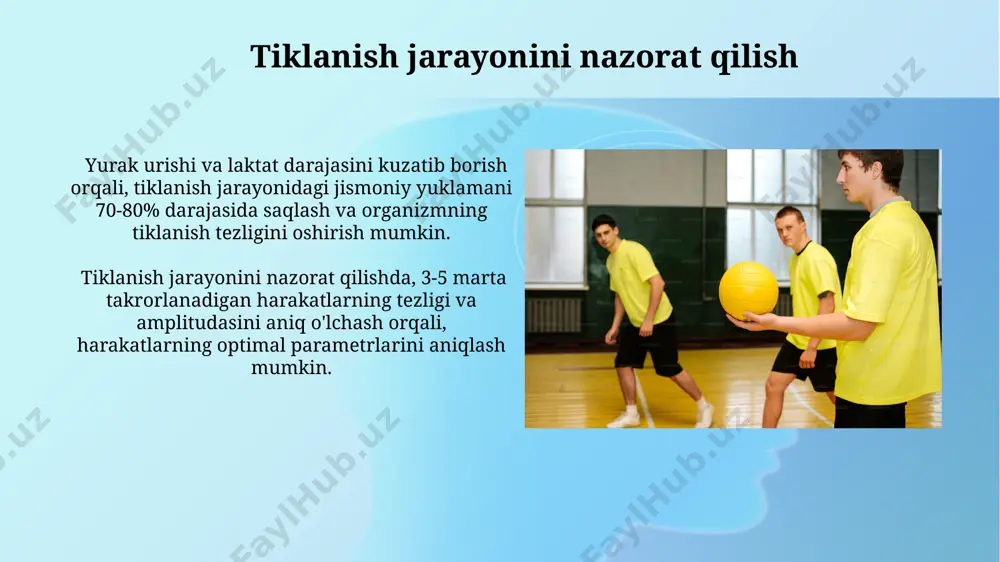 Tiklanish jarayonini nazorat qilish

Yurak urishi va laktat darajasini kuzatib borish orqali, tiklanish jarayonidagi jismoniy yuklamani 70-80% darajasida saqlash va organizmning tiklanish tezligini oshirish mumkin.

Tiklanish jarayonini nazorat qilishda, 3-5 marta takrorlanadigan harakatlarning tezligi va amplitudasini aniq o'lchash orqali, harakatlarning optimal parametrlarini aniqlash mumkin.

FaylHub.uz
FaylHub.uz
FaylHub.uz
FaylHub.uz
FaylHub.uz
FaylHub.uz